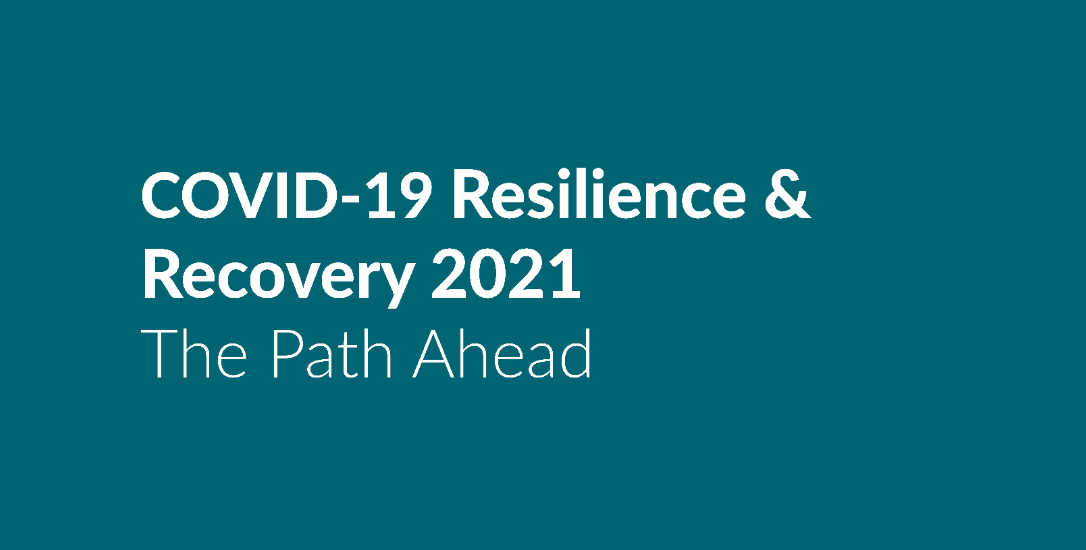 COVID-19 Resilience & Recovery 2021
The Path Ahead